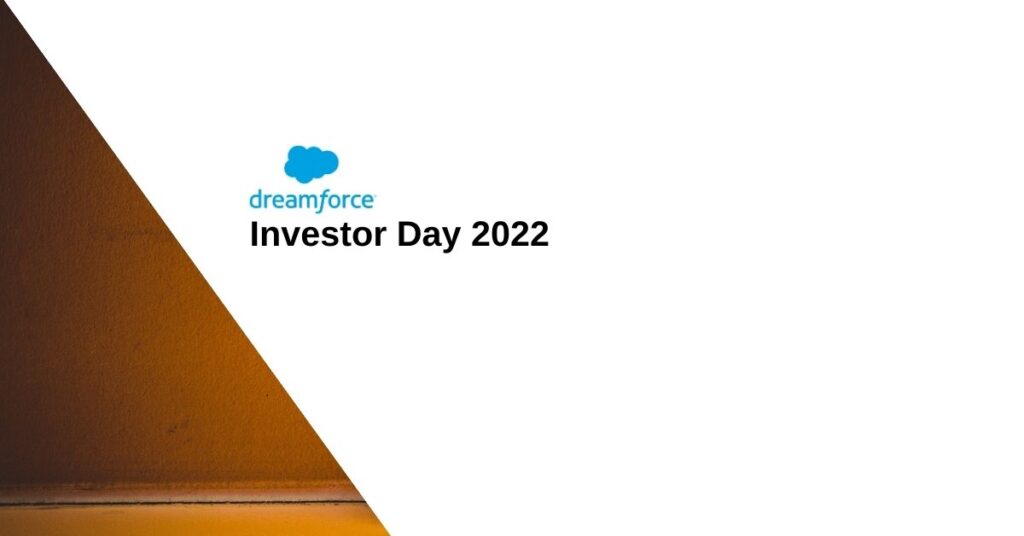 dreamforce
Investor Day 2022